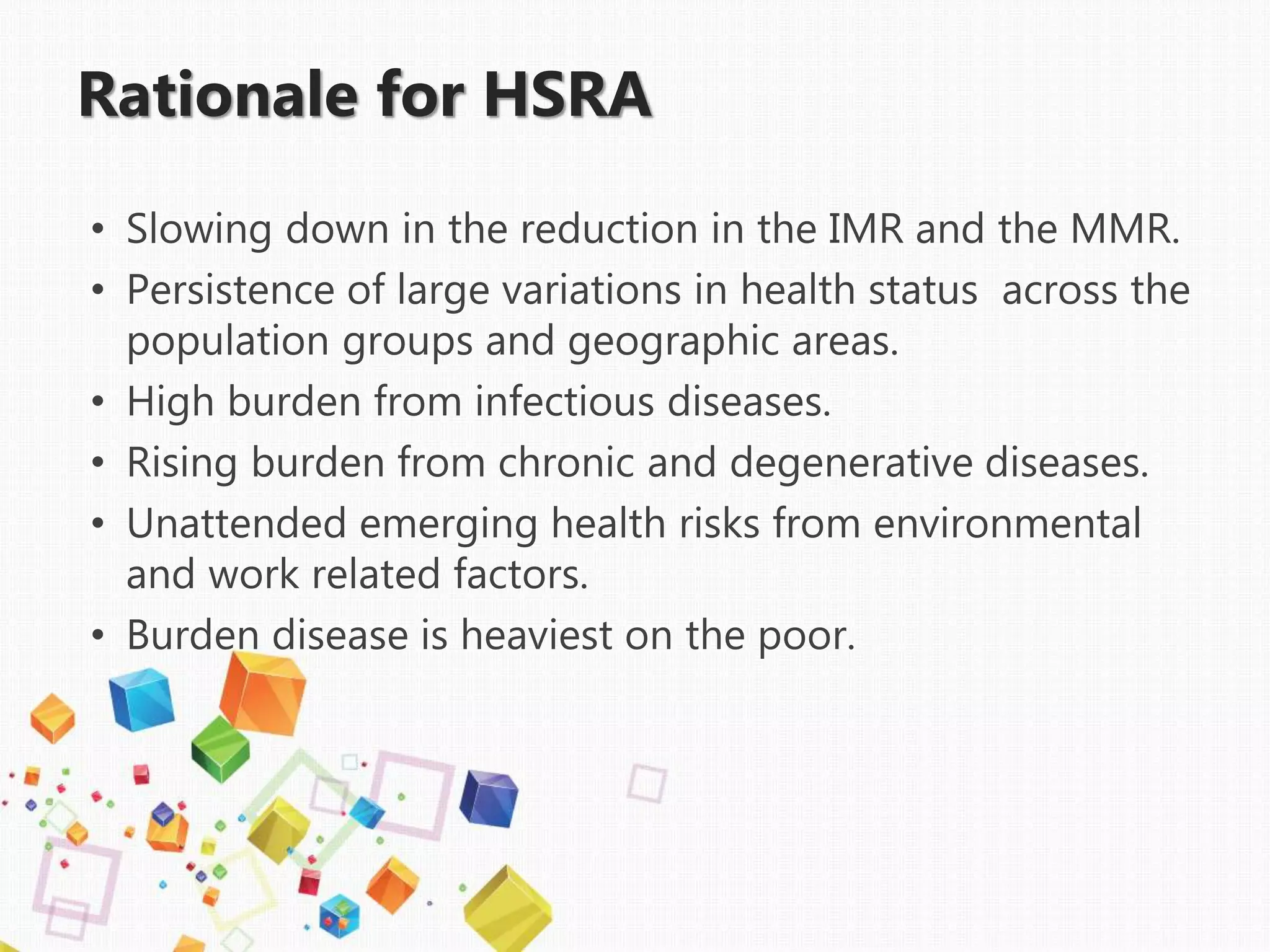 Rationale for HSRA

• Slowing down in the reduction in the IMR and the MMR.
• Persistence of large variations in health status  across the population groups and geographic areas.
• High burden from infectious diseases.
• Rising burden from chronic and degenerative diseases.
• Unattended emerging health risks from environmental and work related factors.
• Burden disease is heaviest on the poor.